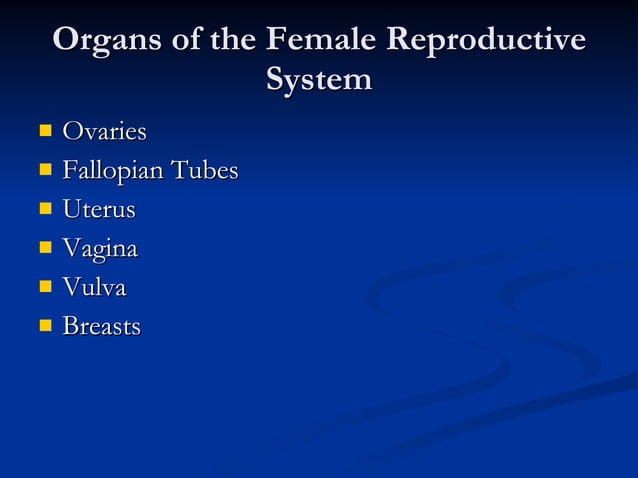 Organs of the Female Reproductive System

- Ovaries
- Fallopian Tubes
- Uterus
- Vagina
- Vulva
- Breasts